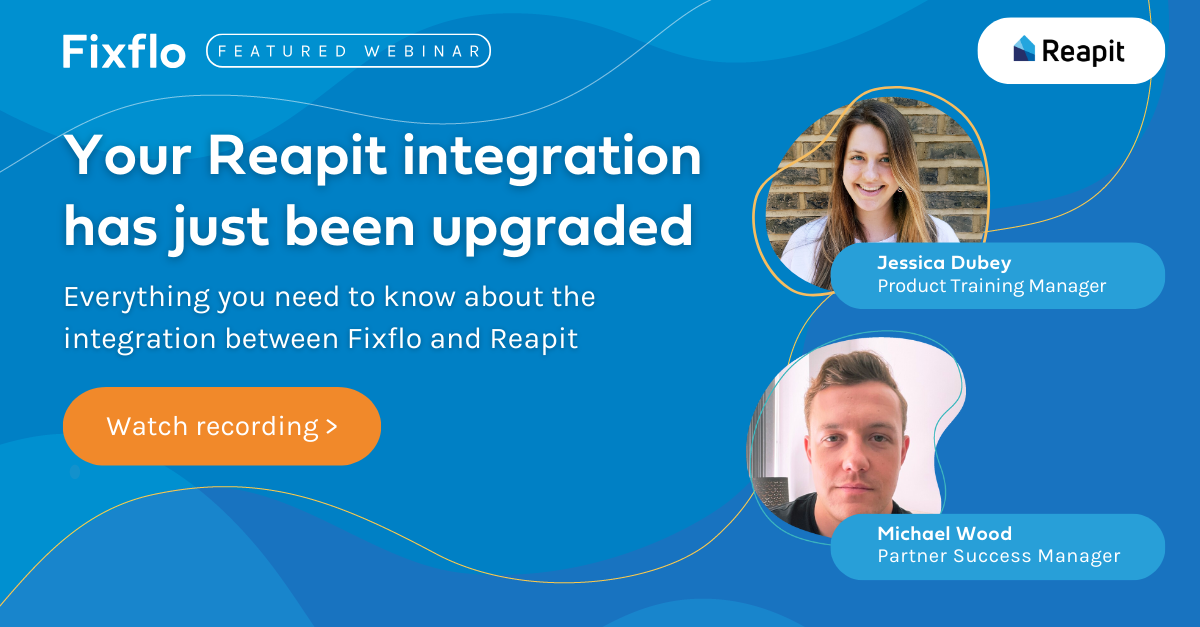 Fixflo FEATURED WEBINAR

Reapit

Your Reapit integration has just been upgraded

Everything you need to know about the integration between Fixflo and Reapit

Watch recording >

Jessica Dubey
Product Training Manager

Michael Wood
Partner Success Manager